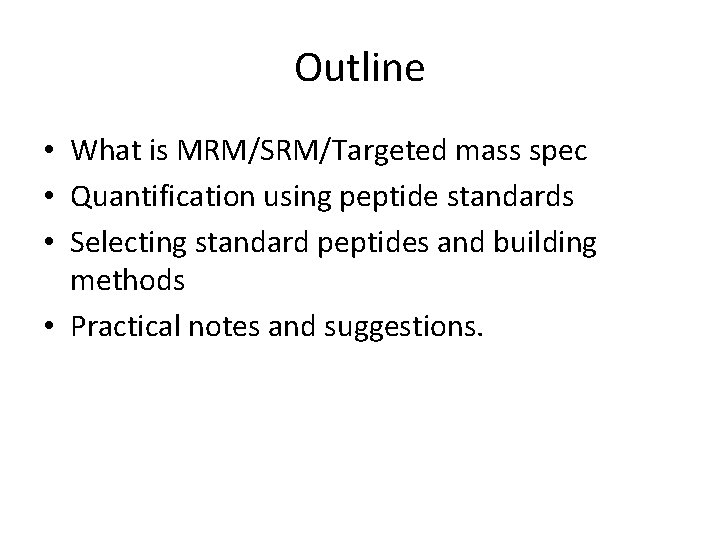 Outline

• What is MRM/SRM/Targeted mass spec
• Quantification using peptide standards
• Selecting standard peptides and building methods
• Practical notes and suggestions.